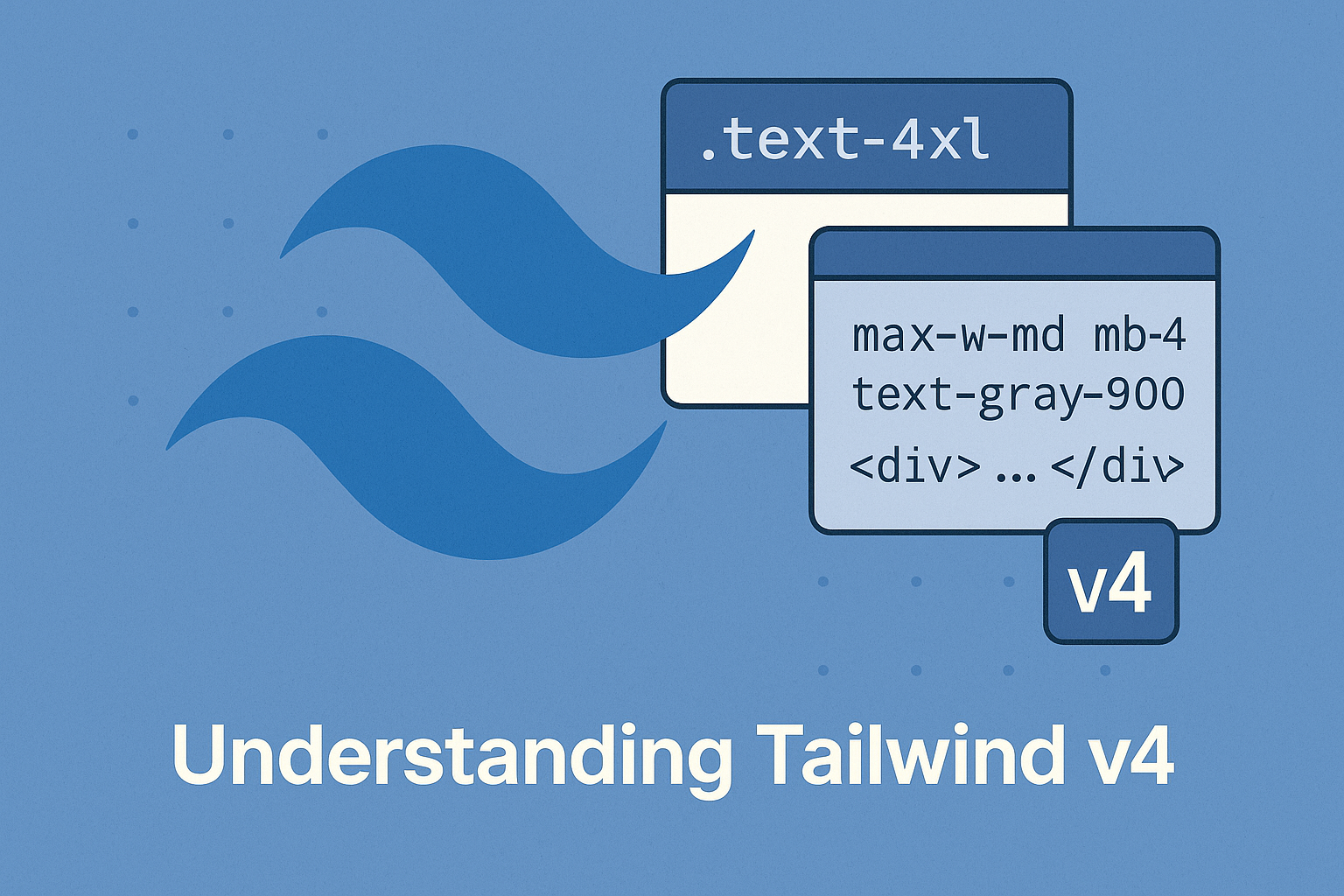 .text-4xl

max-w-md mb-4
text-gray-900
<div> … </div>

v4

Understanding Tailwind v4